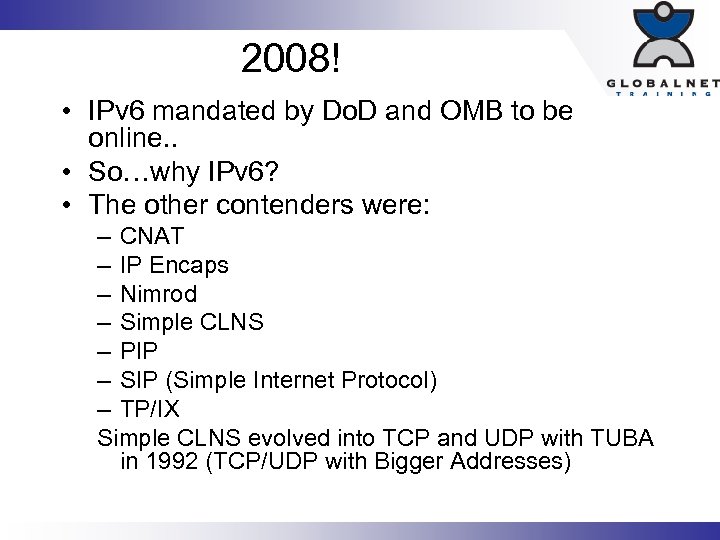 GLOBALNET
TRAINING

2008!

• IPv6 mandated by DoD and OMB to be online..
• So…why IPv6?
• The other contenders were:
– CNAT
– IP Encaps
– Nimrod
– Simple CLNS
– PIP
– SIP (Simple Internet Protocol)
– TP/IX

Simple CLNS evolved into TCP and UDP with TUBA in 1992 (TCP/UDP with Bigger Addresses)